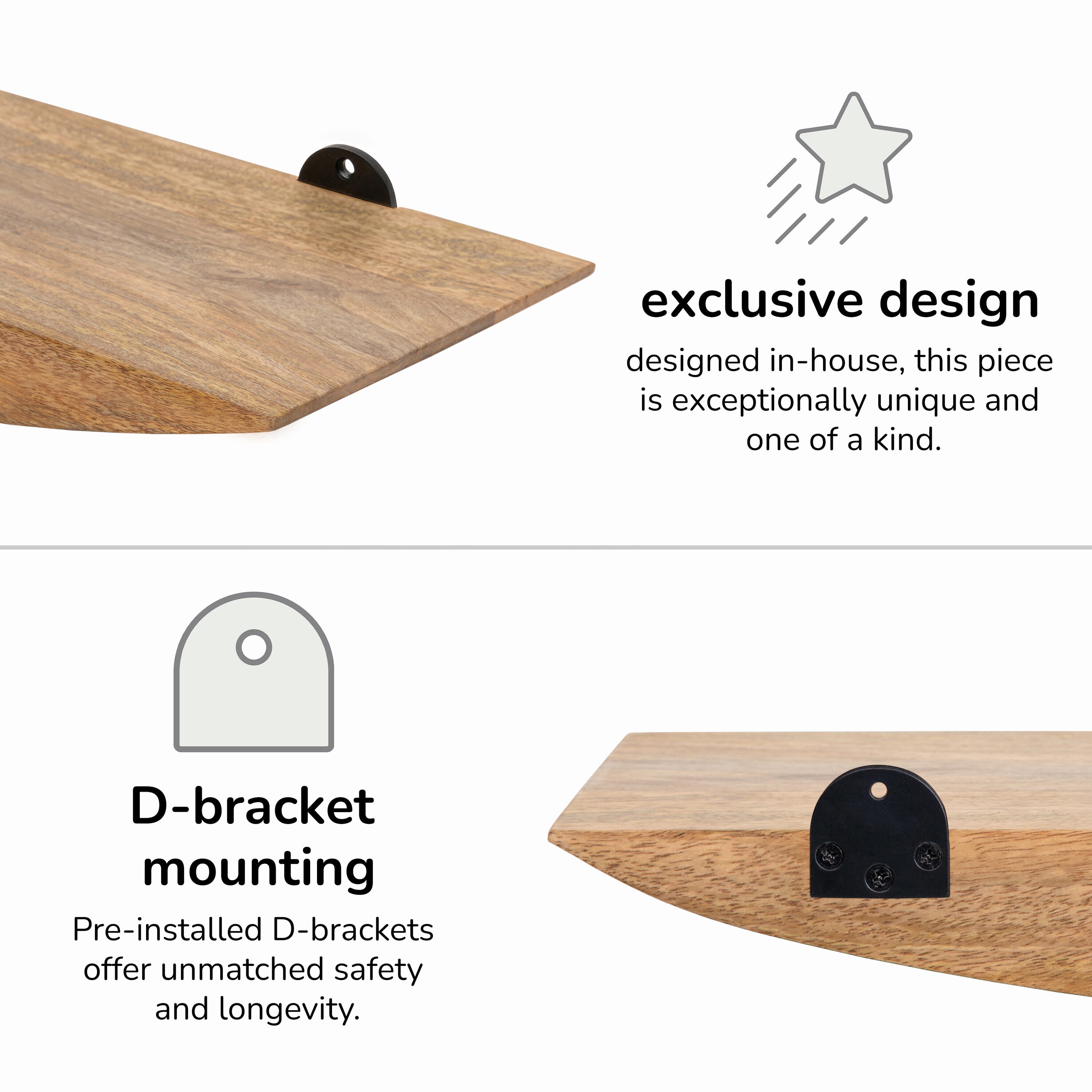 exclusive design

designed in-house, this piece is exceptionally unique and one of a kind.

D-bracket mounting

Pre-installed D-brackets offer unmatched safety and longevity.